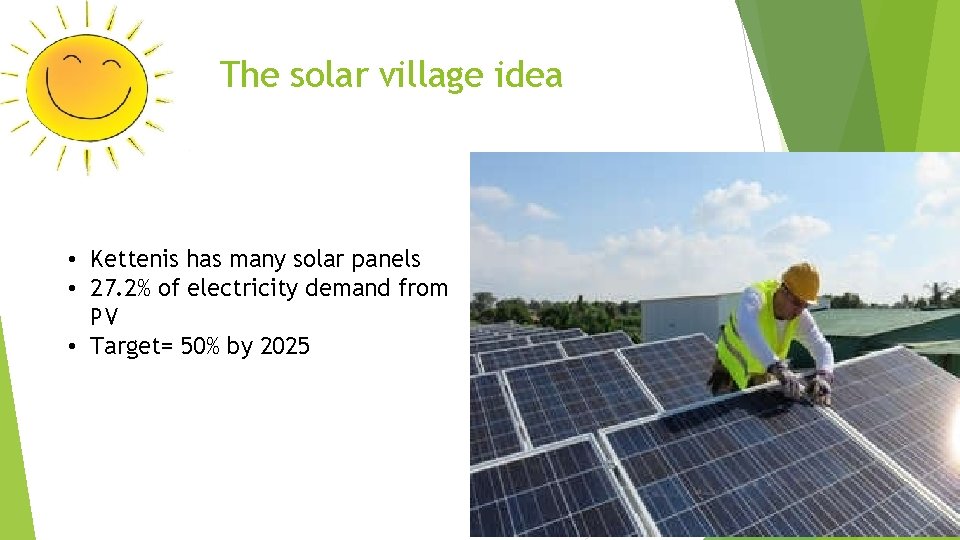 The solar village idea

• Kettenis has many solar panels
• 27.2% of electricity demand from PV
• Target= 50% by 2025